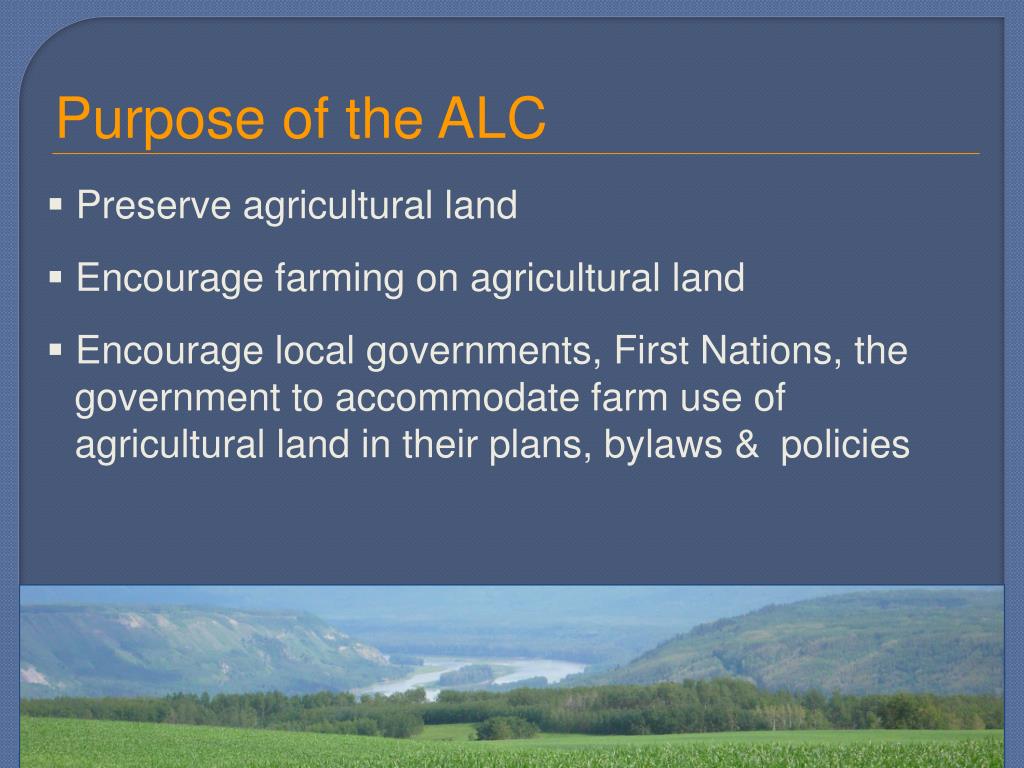 Purpose of the ALC

▪ Preserve agricultural land

▪ Encourage farming on agricultural land

▪ Encourage local governments, First Nations, the government to accommodate farm use of agricultural land in their plans, bylaws & policies